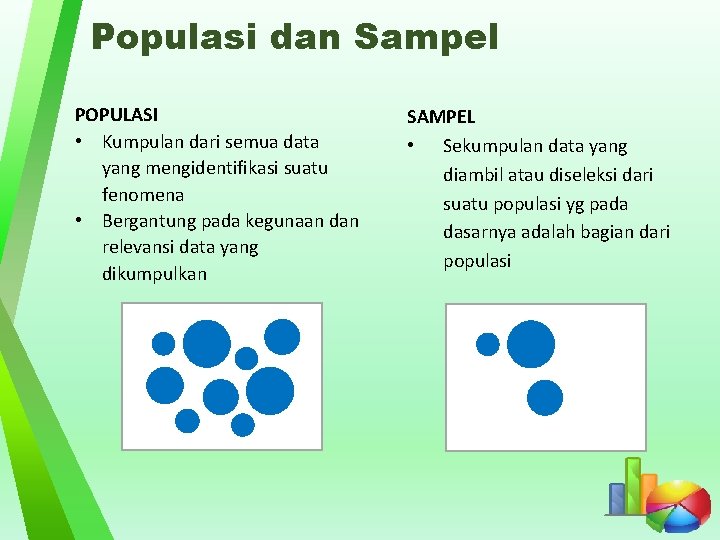 Populasi dan Sampel

POPULASI
• Kumpulan dari semua data yang mengidentifikasi suatu fenomena
• Bergantung pada kegunaan dan relevansi data yang dikumpulkan

SAMPEL
• Sekumpulan data yang diambil atau diseleksi dari suatu populasi yg pada dasarnya adalah bagian dari populasi